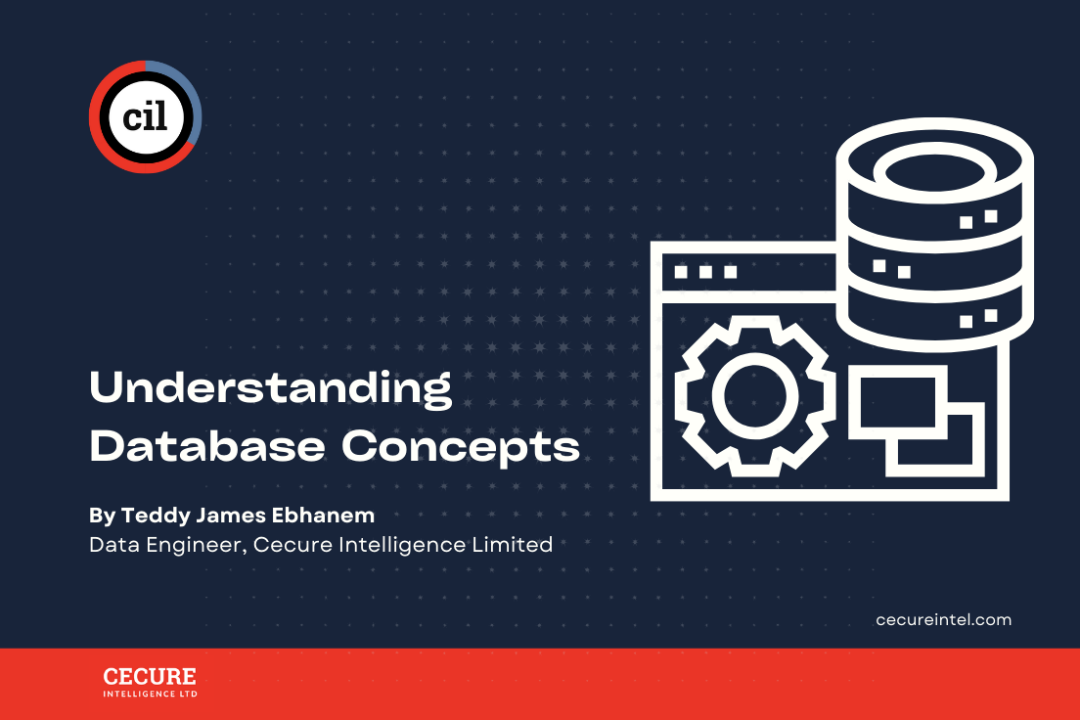 cil

Understanding Database Concepts

By Teddy James Ebhanem
Data Engineer, Cecure Intelligence Limited

cecureintel.com

CECURE
INTELLIGENCE LTD